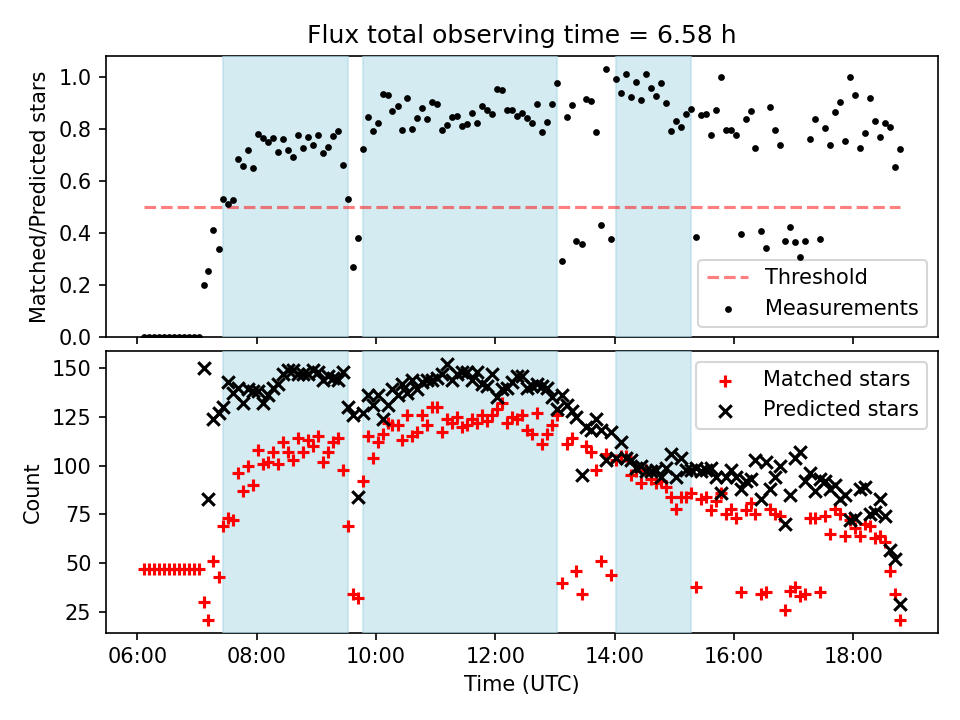 Flux total observing time = 6.58 h

Matched/Predicted stars

1.0
0.8
0.6
0.4
0.2
0.0

Threshold
Measurements

Count

150
125
100
75
50
25

Matched stars
Predicted stars

06:00 08:00 10:00 12:00 14:00 16:00 18:00

Time (UTC)